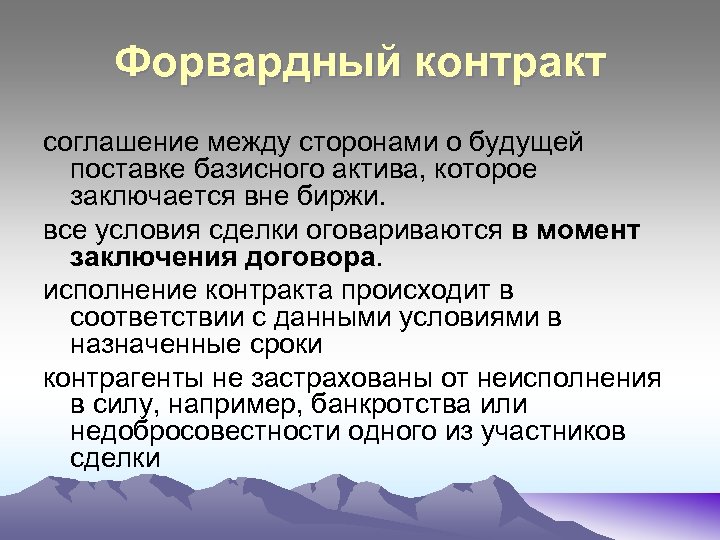 Форвардный контракт

соглашение между сторонами о будущей поставке базисного актива, которое заключается вне биржи.

все условия сделки оговариваются в момент заключения договора.

исполнение контракта происходит в соответствии с данными условиями в назначенные сроки

контрагенты не застрахованы от неисполнения в силу, например, банкротства или недобросовестности одного из участников сделки